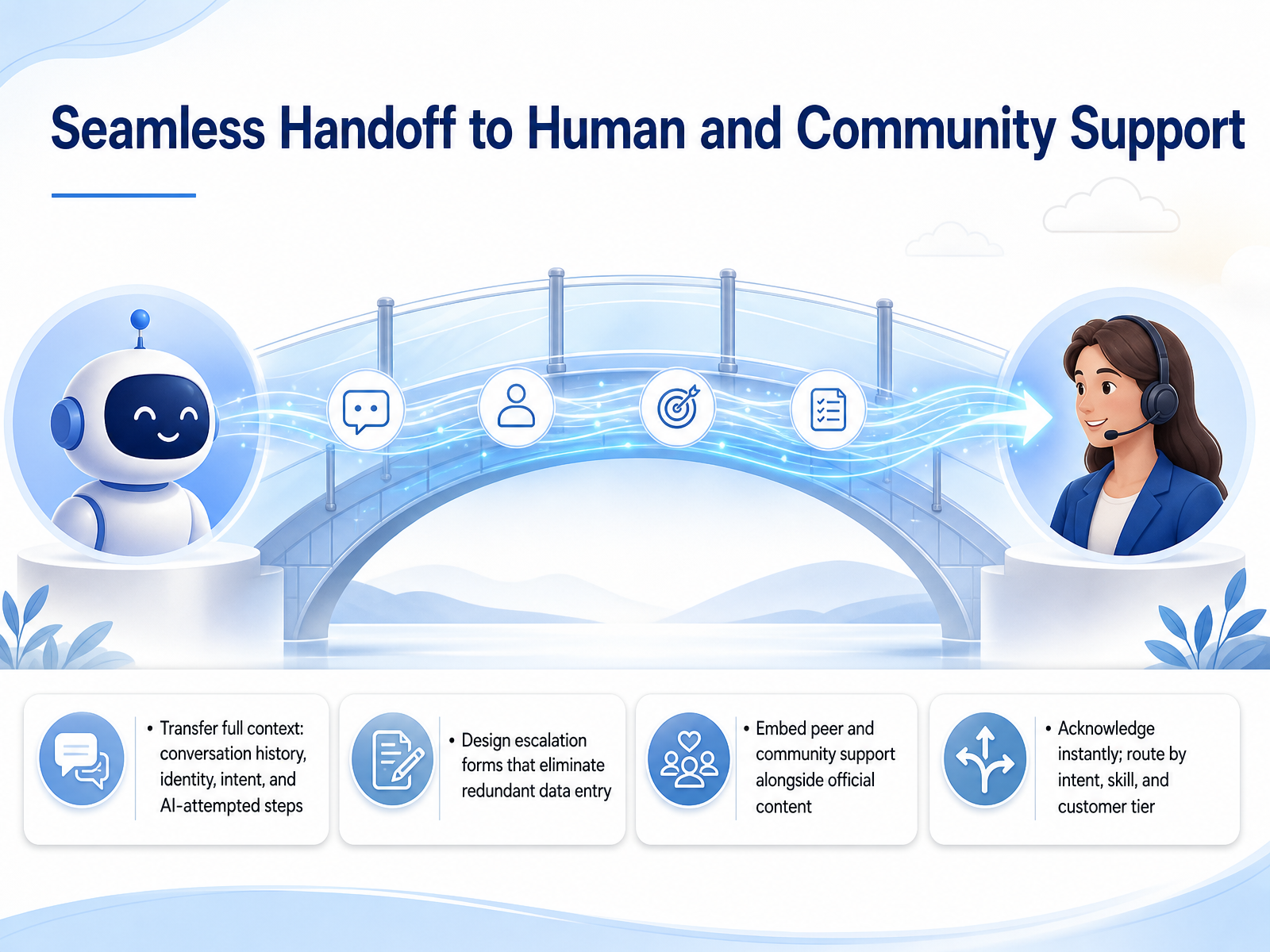 Seamless Handoff to Human and Community Support

• Transfer full context: conversation history, identity, intent, and AI-attempted steps

• Design escalation forms that eliminate redundant data entry

• Embed peer and community support alongside official content

• Acknowledge instantly; route by intent, skill, and customer tier